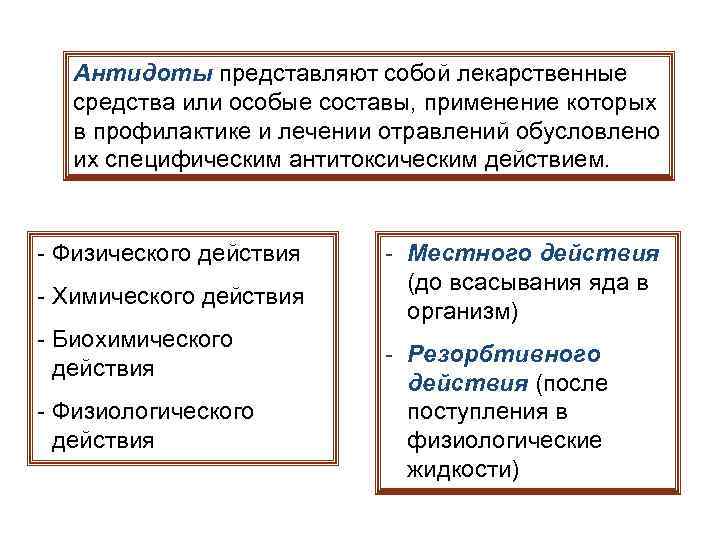 Антидоты представляют собой лекарственные средства или особые составы, применение которых в профилактике и лечении отравлений обусловлено их специфическим антитоксическим действием.

- Физического действия
- Химического действия
- Биохимического действия
- Физиологического действия

- Местного действия (до всасывания яда в организм)
- Резорбтивного действия (после поступления в физиологические жидкости)